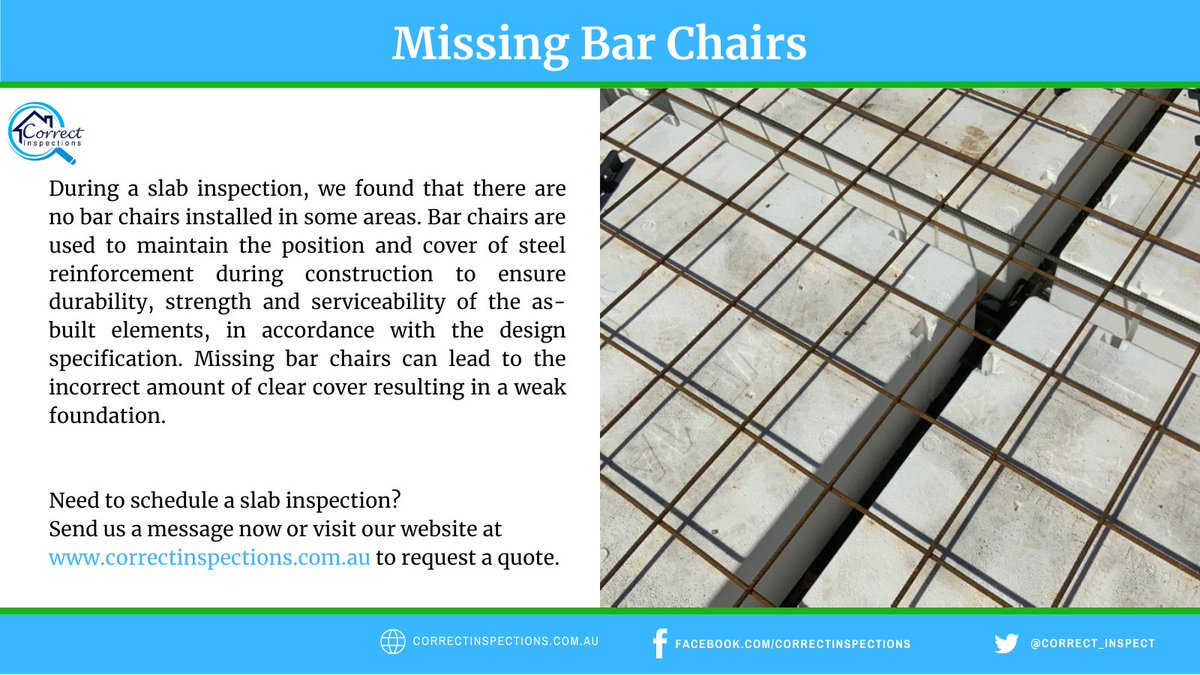 Missing Bar Chairs

Correct Inspections

During a slab inspection, we found that there are no bar chairs installed in some areas. Bar chairs are used to maintain the position and cover of steel reinforcement during construction to ensure durability, strength and serviceability of the as-built elements, in accordance with the design specification. Missing bar chairs can lead to the incorrect amount of clear cover resulting in a weak foundation.

Need to schedule a slab inspection?
Send us a message now or visit our website at www.correctinspections.com.au to request a quote.

CORRECTINSPECTIONS.COM.AU FACEBOOK.COM/CORRECTINSPECTIONS @CORRECT_INSPECT